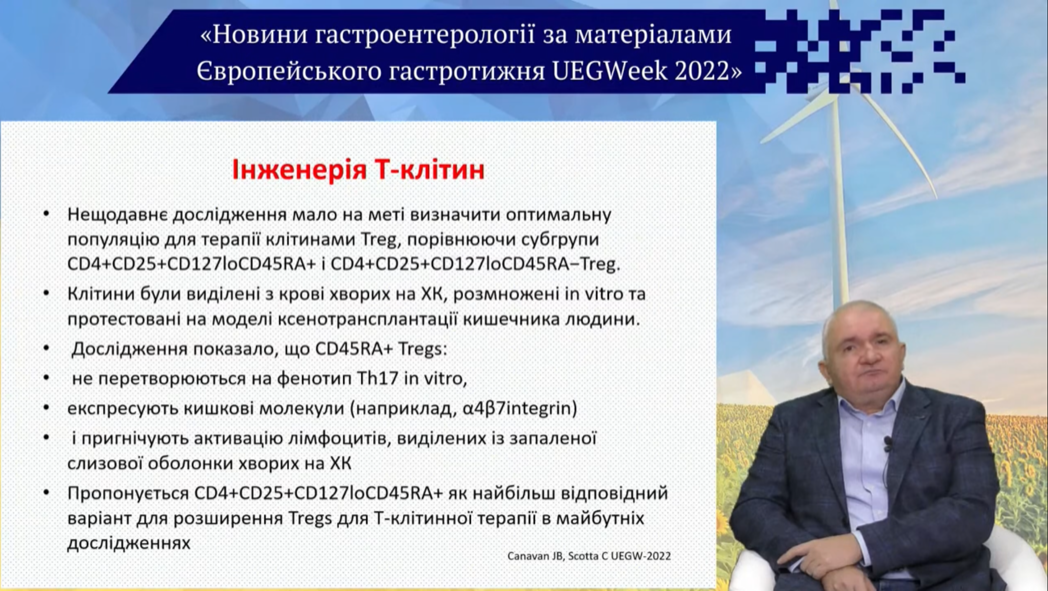 «Новини гастроентерології за матеріалами Європейського гастротижня UEGWeek 2022»

Інженерія Т-клітин

• Нещодавнє дослідження мало на меті визначити оптимальну популяцію для терапії клітинами Treg, порівнюючи субгрупи CD4+CD25+CD127loCD45RA+ і CD4+CD25+CD127loCD45RA−Treg.
• Клітини були виділені з крові хворих на ХК, розмножені in vitro та протестовані на моделі ксенотрансплантації кишечника людини.
• Дослідження показало, що CD45RA+ Tregs:
• не перетворюються на фенотип Th17 in vitro,
• експресують кишкові молекули (наприклад, α4β7integrin)
• і пригнічують активацію лімфоцитів, виділених із запаленої слизової оболонки хворих на ХК
• Пропонується CD4+CD25+CD127loCD45RA+ як найбільш відповідний варіант для розширення Tregs для Т-клітинної терапії в майбутніх дослідженнях

Canavan JB, Scotta C UEGW-2022